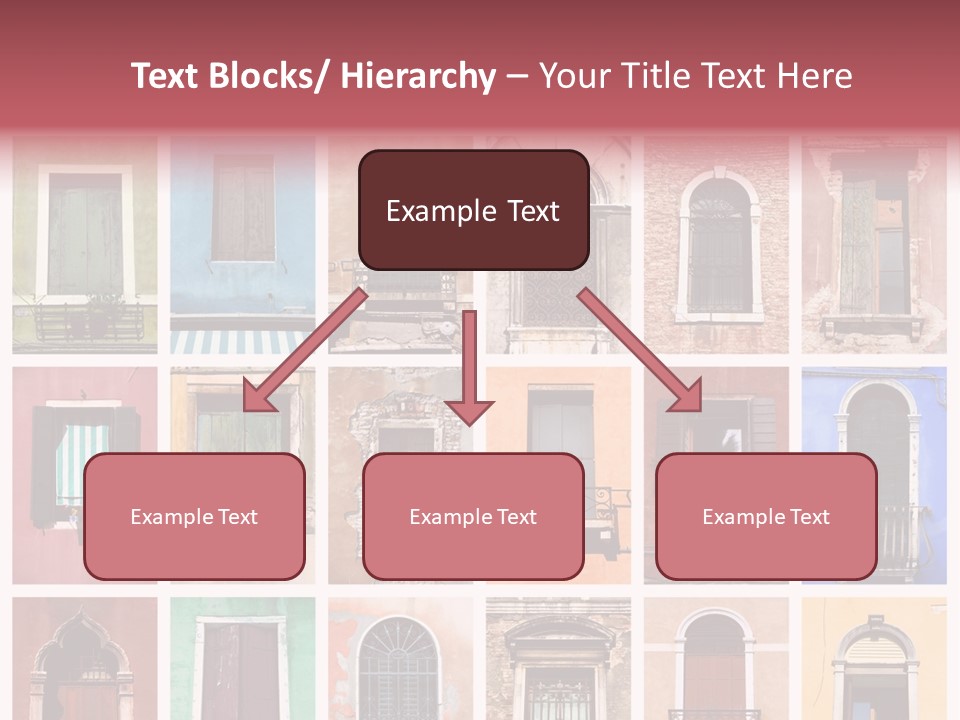 Text Blocks/ Hierarchy – Your Title Text Here

Example Text

Example Text

Example Text

Example Text